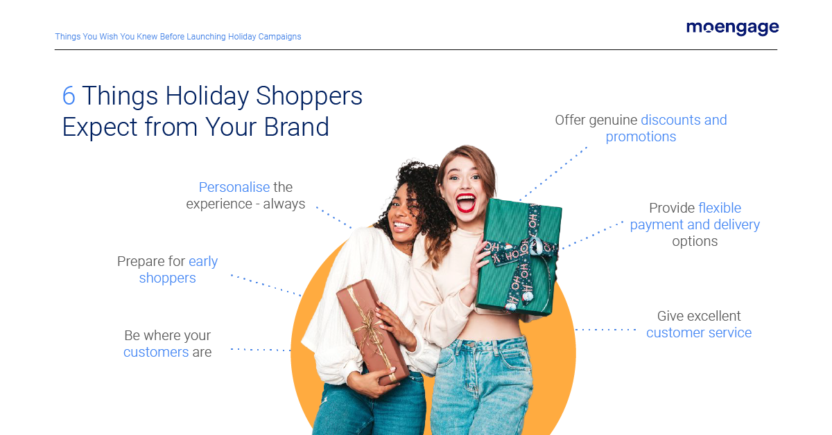 Things You Wish You Knew Before Launching Holiday Campaigns

moengage

6 Things Holiday Shoppers Expect from Your Brand

Personalise the experience - always

Prepare for early shoppers

Be where your customers are

Offer genuine discounts and promotions

Provide flexible payment and delivery options

Give excellent customer service

HO HO HO